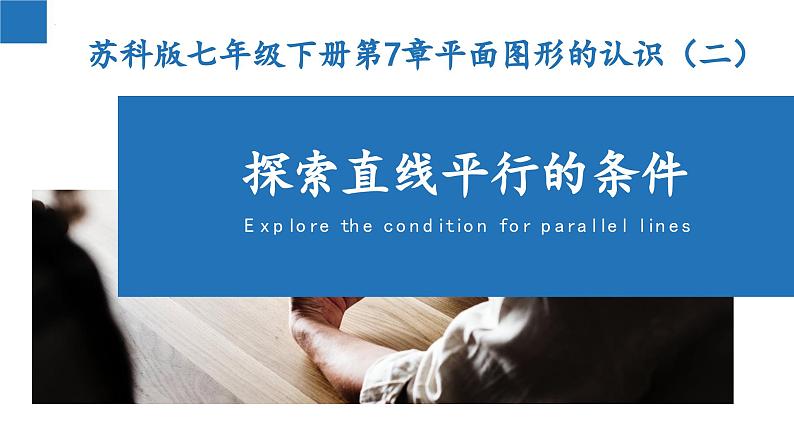 苏科版七年级下册第7章平面图形的认识（二）

探索直线平行的条件

Explore the condition for parallel lines